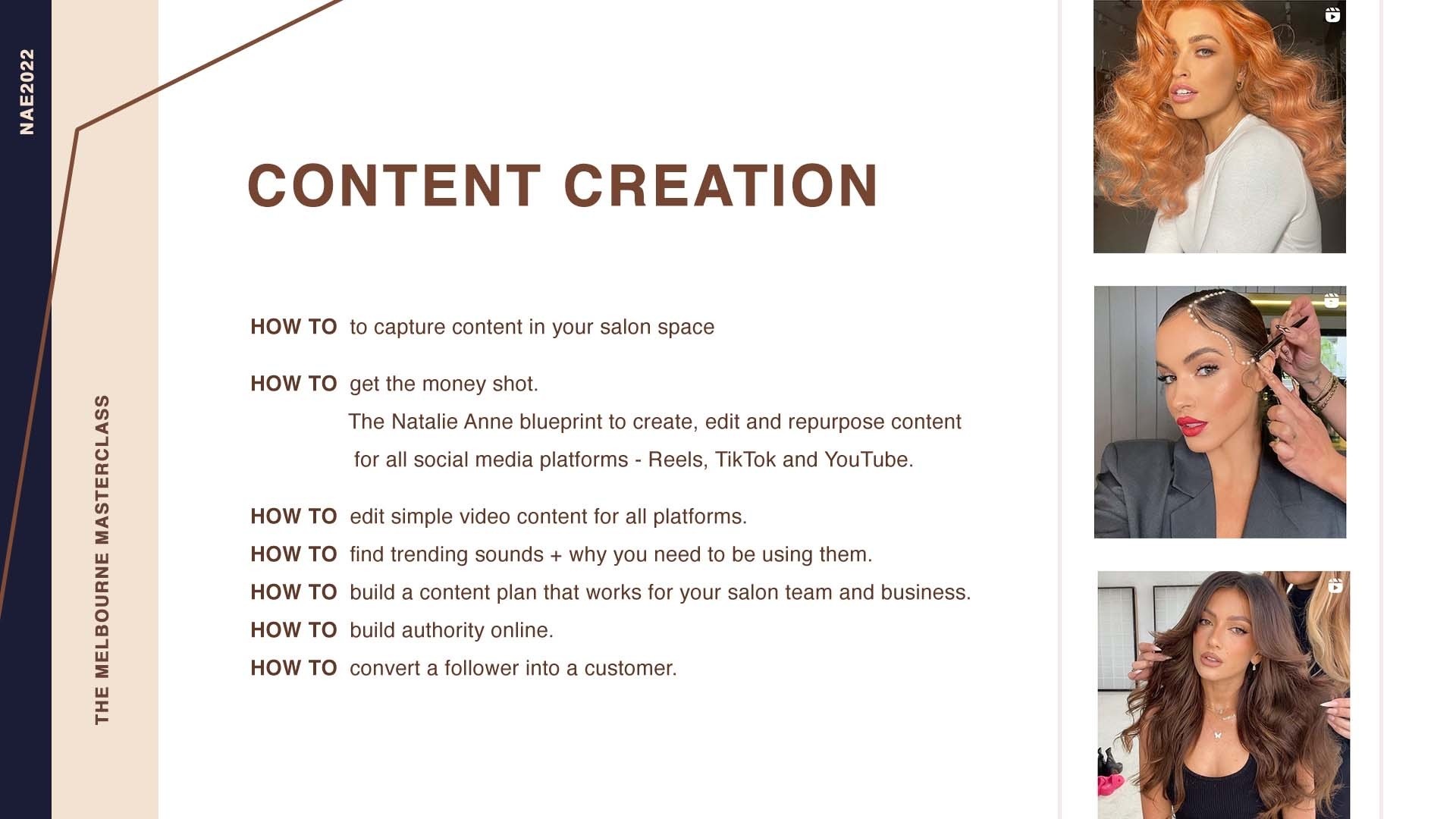 NAE2022

THE MELBOURNE MASTERCLASS

CONTENT CREATION

HOW TO to capture content in your salon space

HOW TO get the money shot.
The Natalie Anne blueprint to create, edit and repurpose content for all social media platforms - Reels, TikTok and YouTube.

HOW TO edit simple video content for all platforms.
HOW TO find trending sounds + why you need to be using them.
HOW TO build a content plan that works for your salon team and business.
HOW TO build authority online.
HOW TO convert a follower into a customer.